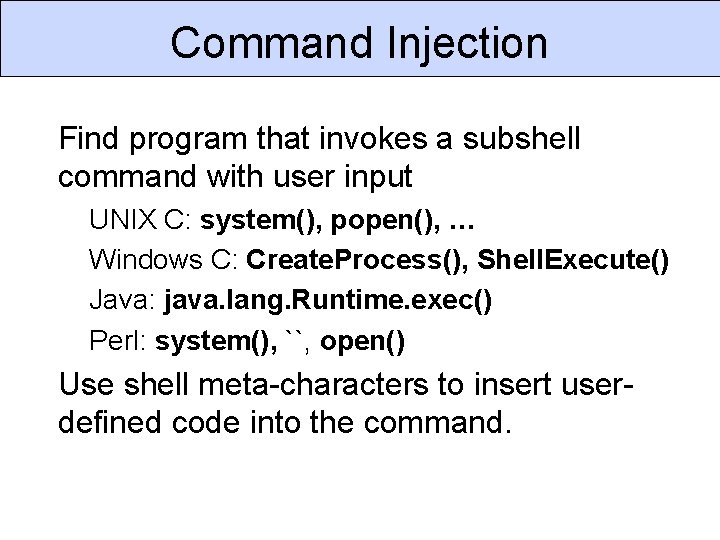 Command Injection

Find program that invokes a subshell command with user input

UNIX C: system(), popen(), …

Windows C: CreateProcess(), ShellExecute()

Java: java.lang.Runtime.exec()

Perl: system(), ``, open()

Use shell meta-characters to insert user-defined code into the command.